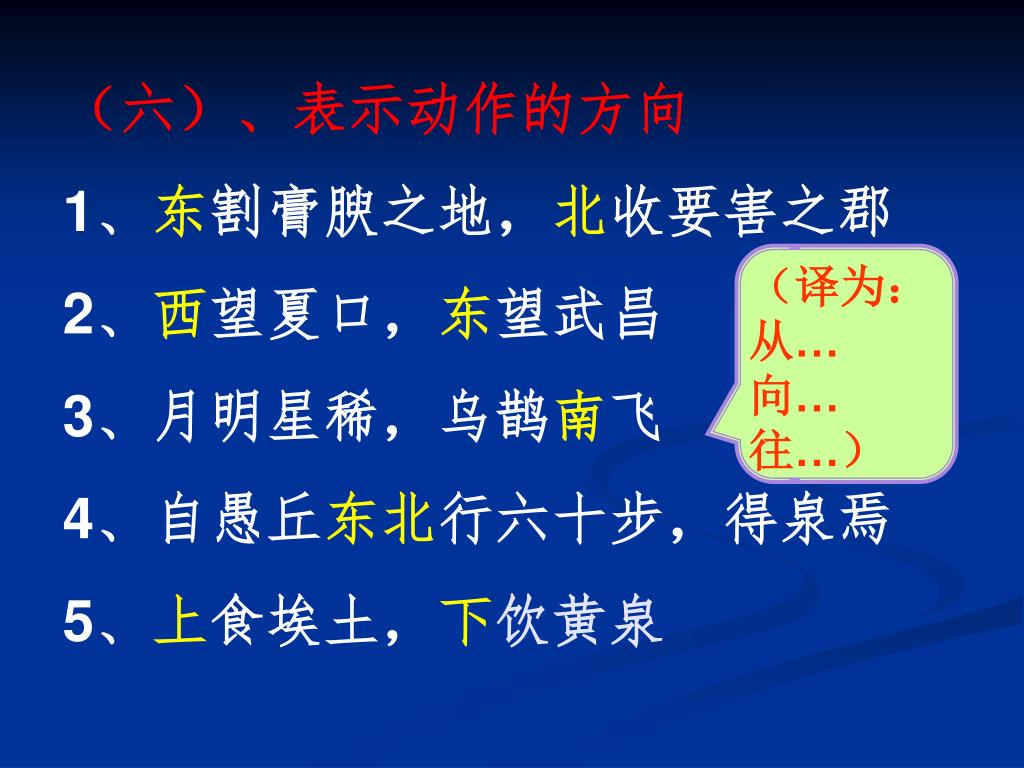 （六）、表示动作的方向

1、东割膏腴之地，北收要害之郡

2、西望夏口，东望武昌

3、月明星稀，乌鹊南飞

4、自愚丘东北行六十步，得泉焉

5、上食埃土，下饮黄泉

（译为：从…向…往…）